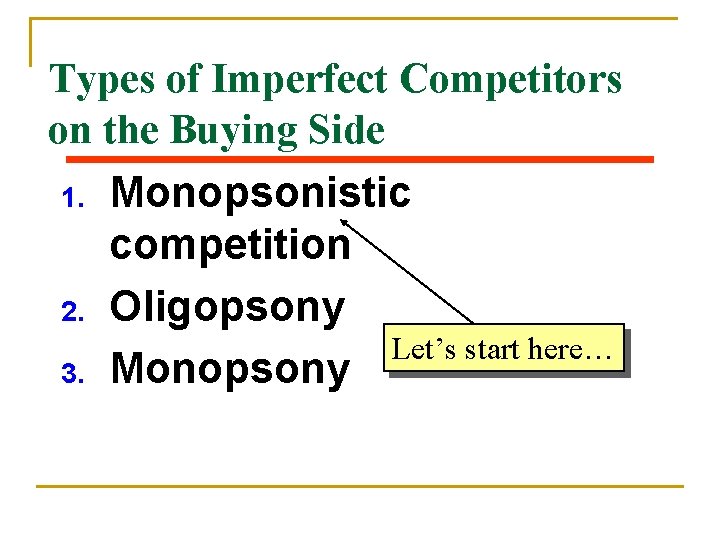 Types of Imperfect Competitors on the Buying Side

1. Monopsonistic competition
2. Oligopsony
3. Monopsony

Let’s start here…